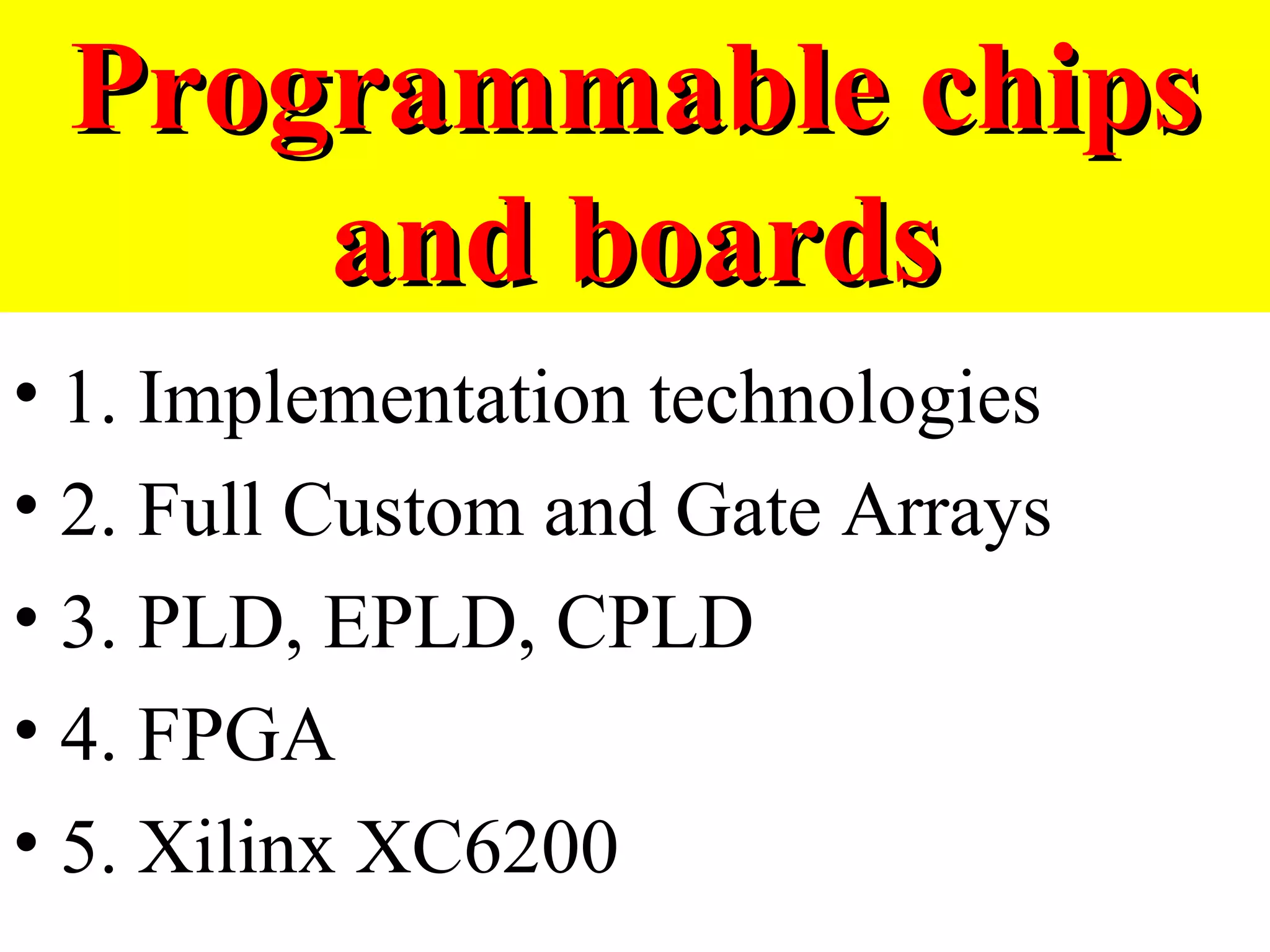 Programmable chips and boards

• 1. Implementation technologies
• 2. Full Custom and Gate Arrays
• 3. PLD, EPLD, CPLD
• 4. FPGA
• 5. Xilinx XC6200